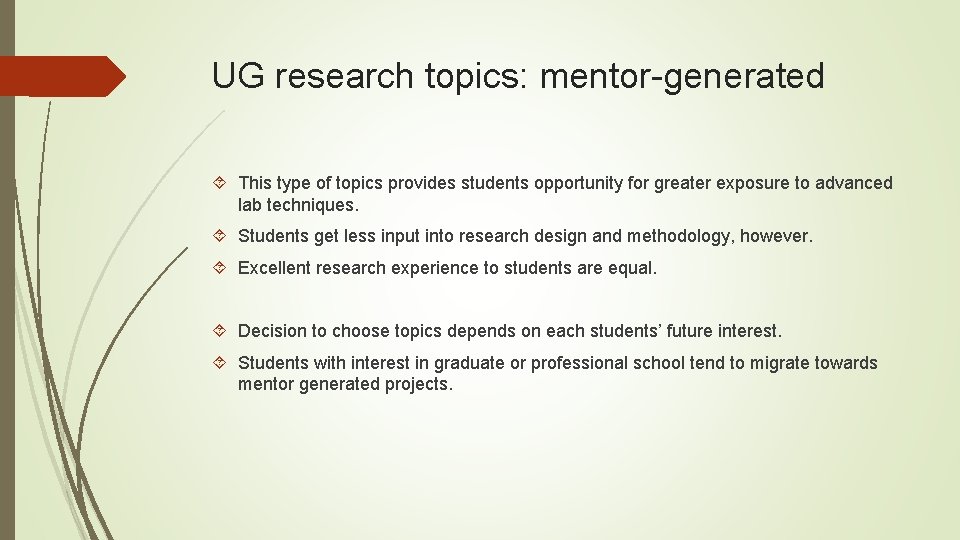 UG research topics: mentor-generated

This type of topics provides students opportunity for greater exposure to advanced lab techniques.

Students get less input into research design and methodology, however.

Excellent research experience to students are equal.

Decision to choose topics depends on each students' future interest.

Students with interest in graduate or professional school tend to migrate towards mentor generated projects.